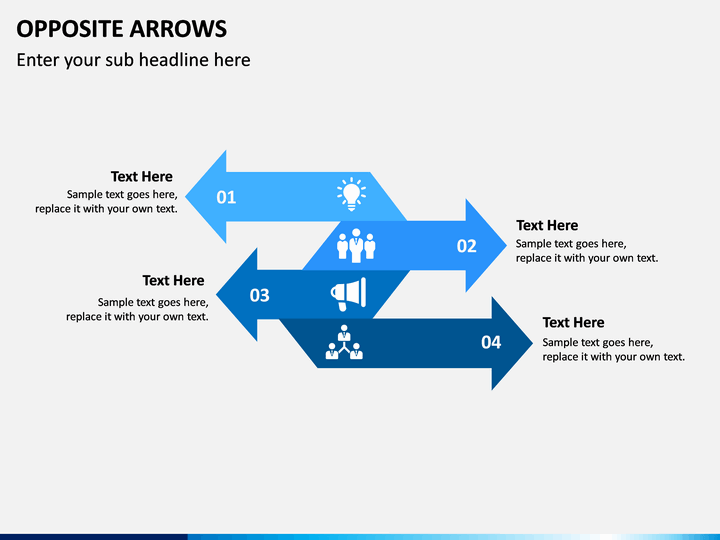 OPPOSITE ARROWS

Enter your sub headline here

Text Here
Sample text goes here, replace it with your own text.

01

02

Text Here
Sample text goes here, replace it with your own text.

Text Here
Sample text goes here, replace it with your own text.

03

04

Text Here
Sample text goes here, replace it with your own text.